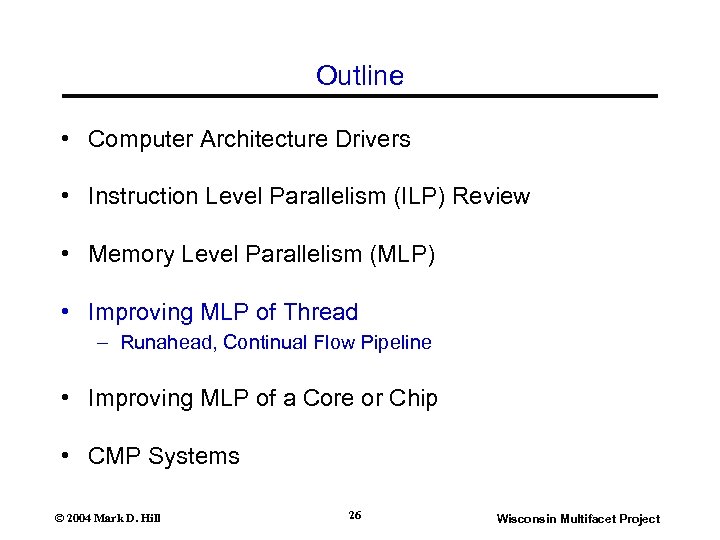 Outline

• Computer Architecture Drivers

• Instruction Level Parallelism (ILP) Review

• Memory Level Parallelism (MLP)

• Improving MLP of Thread
– Runahead, Continual Flow Pipeline

• Improving MLP of a Core or Chip

• CMP Systems

© 2004 Mark D. Hill

26

Wisconsin Multifacet Project